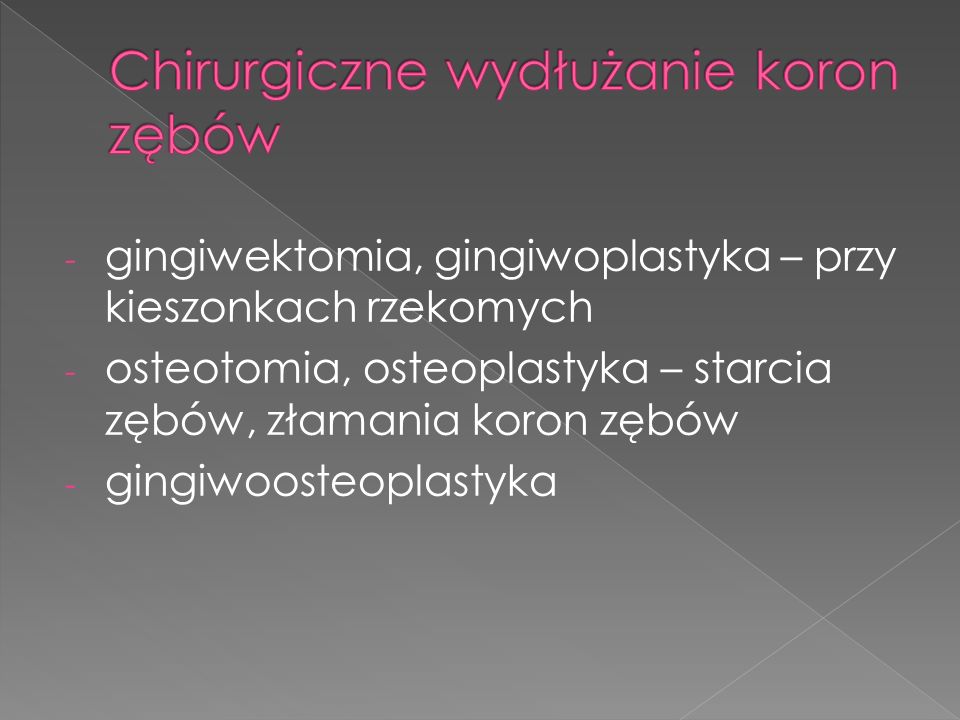 Chirurgiczne wydłużanie koron zębów

- gingiwektomia, gingiwoplastyka – przy kieszonkach rzekomych
- osteotomia, osteoplastyka – starcia zębów, złamania koron zębów
- gingiwoosteoplastyka